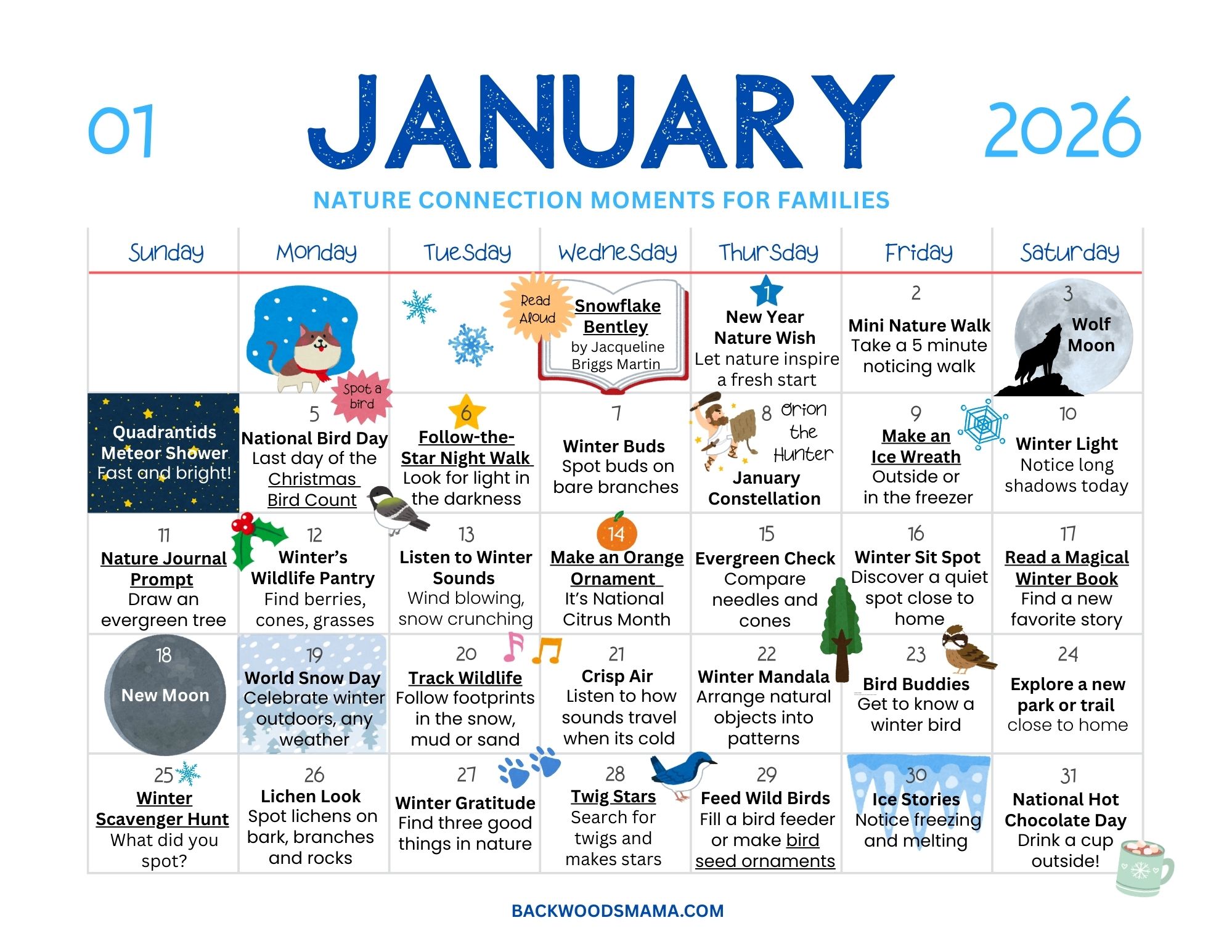 01 JANUARY 2026

NATURE CONNECTION MOMENTS FOR FAMILIES

| Sunday | Monday | Tuesday | Wednesday | Thursday | Friday | Saturday |
|---|---|---|---|---|---|---|
| | Spot a bird | | Read Aloud Snowflake Bentley by Jacqueline Briggs Martin | 1 New Year Nature Wish Let nature inspire a fresh start | 2 Mini Nature Walk Take a 5 minute noticing walk | 3 Wolf Moon |
| Quadrantids Meteor Shower Fast and bright! | 5 National Bird Day Last day of the Christmas Bird Count | 6 Follow-the-Star Night Walk Look for light in the darkness | 7 Winter Buds Spot buds on bare branches | 8 Orion the Hunter January Constellation | 9 Make an Ice Wreath Outside or in the freezer | 10 Winter Light Notice long shadows today |
| 11 Nature Journal Prompt Draw an evergreen tree | 12 Winter's Wildlife Pantry Find berries, cones, grasses | 13 Listen to Winter Sounds Wind blowing, snow crunching | 14 Make an Orange Ornament It's National Citrus Month | 15 Evergreen Check Compare needles and cones | 16 Winter Sit Spot Discover a quiet spot close to home | 17 Read a Magical Winter Book Find a new favorite story |
| 18 New Moon | 19 World Snow Day Celebrate winter outdoors, any weather | 20 Track Wildlife Follow footprints in the snow, mud or sand | 21 Crisp Air Listen to how sounds travel when its cold | 22 Winter Mandala Arrange natural objects into patterns | 23 Bird Buddies Get to know a winter bird | 24 Explore a new park or trail close to home |
| 25 Winter Scavenger Hunt What did you spot? | 26 Lichen Look Spot lichens on bark, branches and rocks | 27 Winter Gratitude Find three good things in nature | 28 Twig Stars Search for twigs and makes stars | 29 Feed Wild Birds Fill a bird feeder or make bird seed ornaments | 30 Ice Stories Notice freezing and melting | 31 National Hot Chocolate Day Drink a cup outside! |

BACKWOODSMAMA.COM